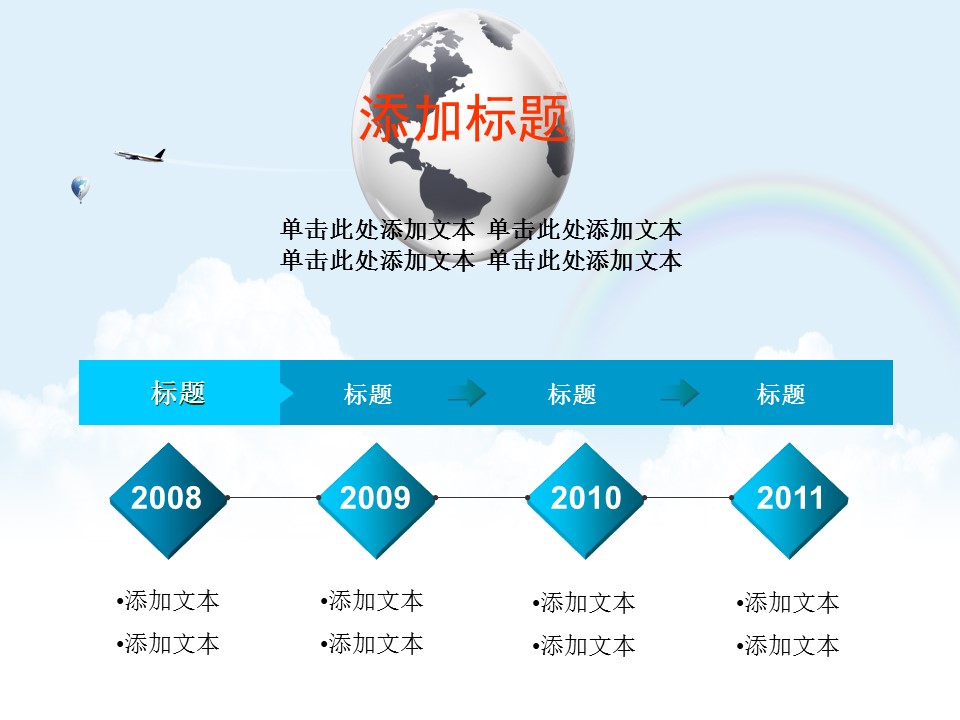 添加标题

单击此处添加文本 单击此处添加文本
单击此处添加文本 单击此处添加文本

标题 标题 标题 标题

2008 2009 2010 2011

•添加文本
•添加文本

•添加文本
•添加文本

•添加文本
•添加文本

•添加文本
•添加文本